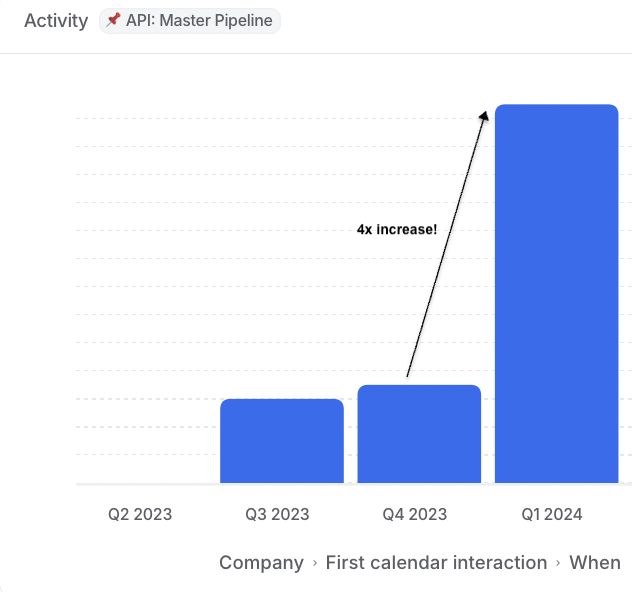 Activity 📌 API: Master Pipeline

4x increase!

Q2 2023
Q3 2023
Q4 2023
Q1 2024

Company › First calendar interaction › When